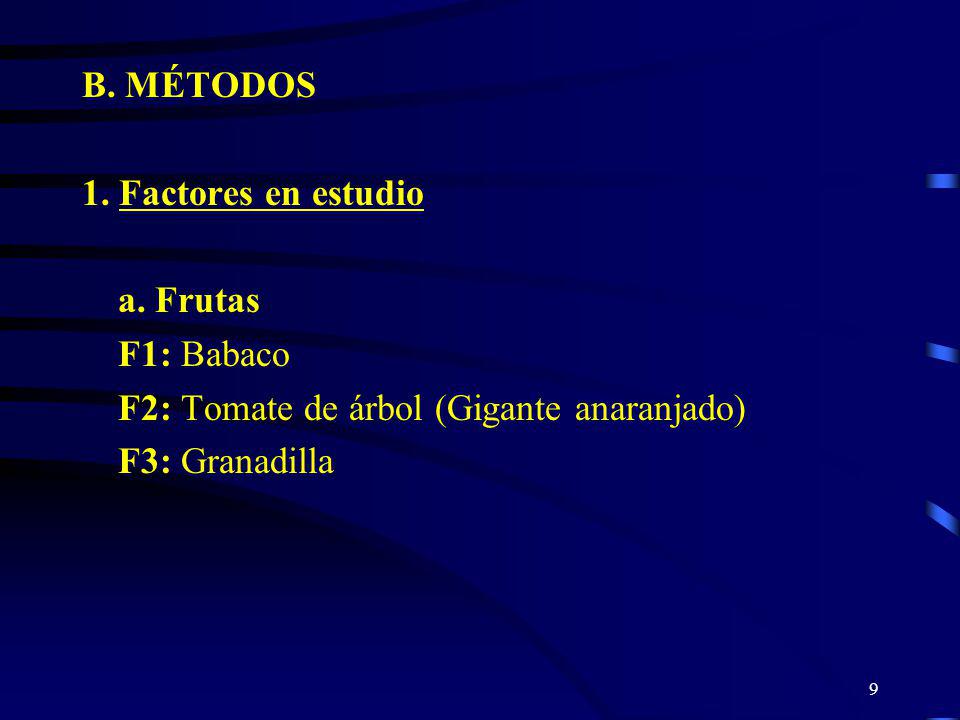 B. MÉTODOS

1. Factores en estudio

a. Frutas
F1: Babaco
F2: Tomate de árbol (Gigante anaranjado)
F3: Granadilla

9